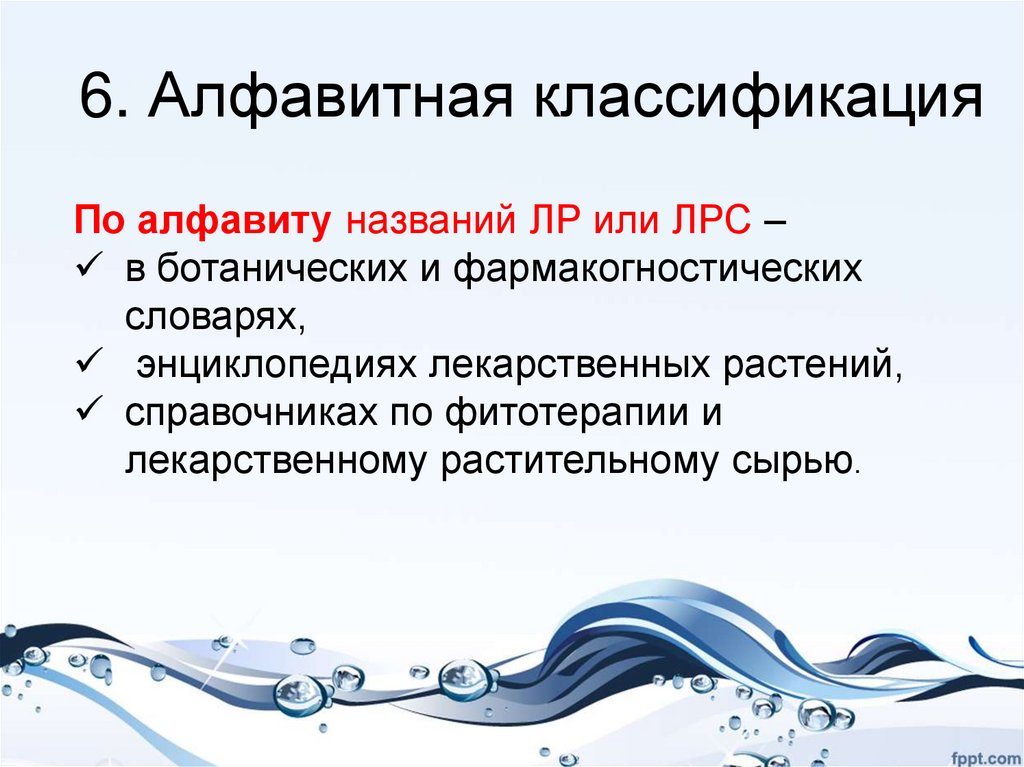 6. Алфавитная классификация

По алфавиту названий ЛР или ЛРС –
✓ в ботанических и фармакогностических словарях,
✓ энциклопедиях лекарственных растений,
✓ справочниках по фитотерапии и лекарственному растительному сырью.

fppt.com